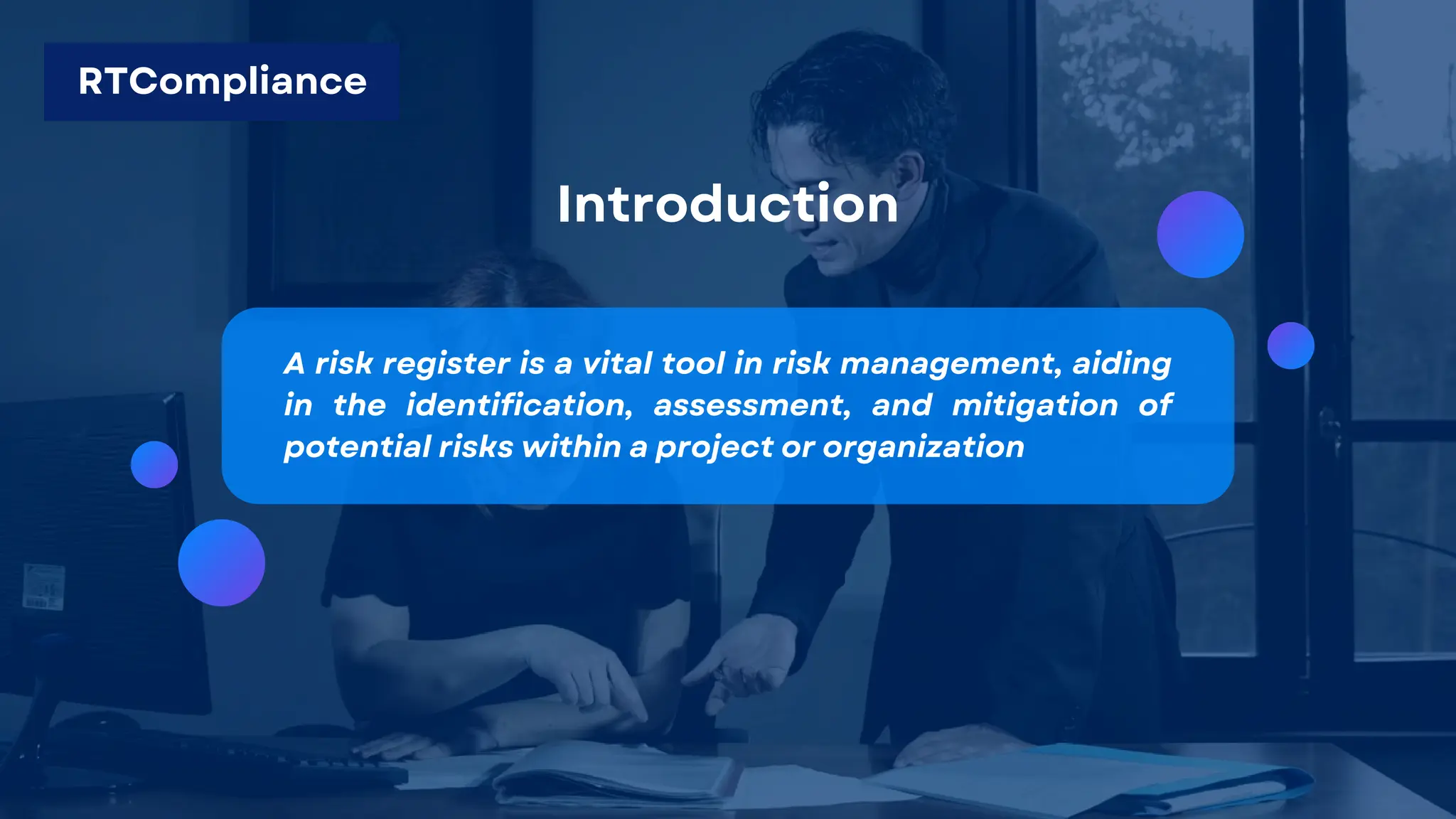 RTCompliance

Introduction

A risk register is a vital tool in risk management, aiding in the identification, assessment, and mitigation of potential risks within a project or organization